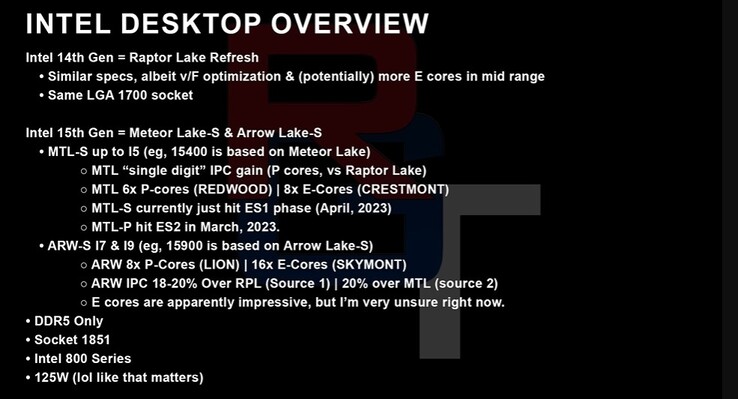 INTEL DESKTOP OVERVIEW

Intel 14th Gen = Raptor Lake Refresh
• Similar specs, albeit v/F optimization & (potentially) more E cores in mid range
• Same LGA 1700 socket

Intel 15th Gen = Meteor Lake-S & Arrow Lake-S
• MTL-S up to I5 (eg, 15400 is based on Meteor Lake)
○ MTL “single digit” IPC gain (P cores, vs Raptor Lake)
○ MTL 6x P-cores (REDWOOD) | 8x E-Cores (CRESTMONT)
○ MTL-S currently just hit ES1 phase (April, 2023)
○ MTL-P hit ES2 in March, 2023.
• ARW-S I7 & I9 (eg, 15900 is based on Arrow Lake-S)
○ ARW 8x P-Cores (LION) | 16x E-Cores (SKYMONT)
○ ARW IPC 18-20% Over RPL (Source 1) | 20% over MTL (source 2)
○ E cores are apparently impressive, but I’m very unsure right now.
• DDR5 Only
• Socket 1851
• Intel 800 Series
• 125W (lol like that matters)